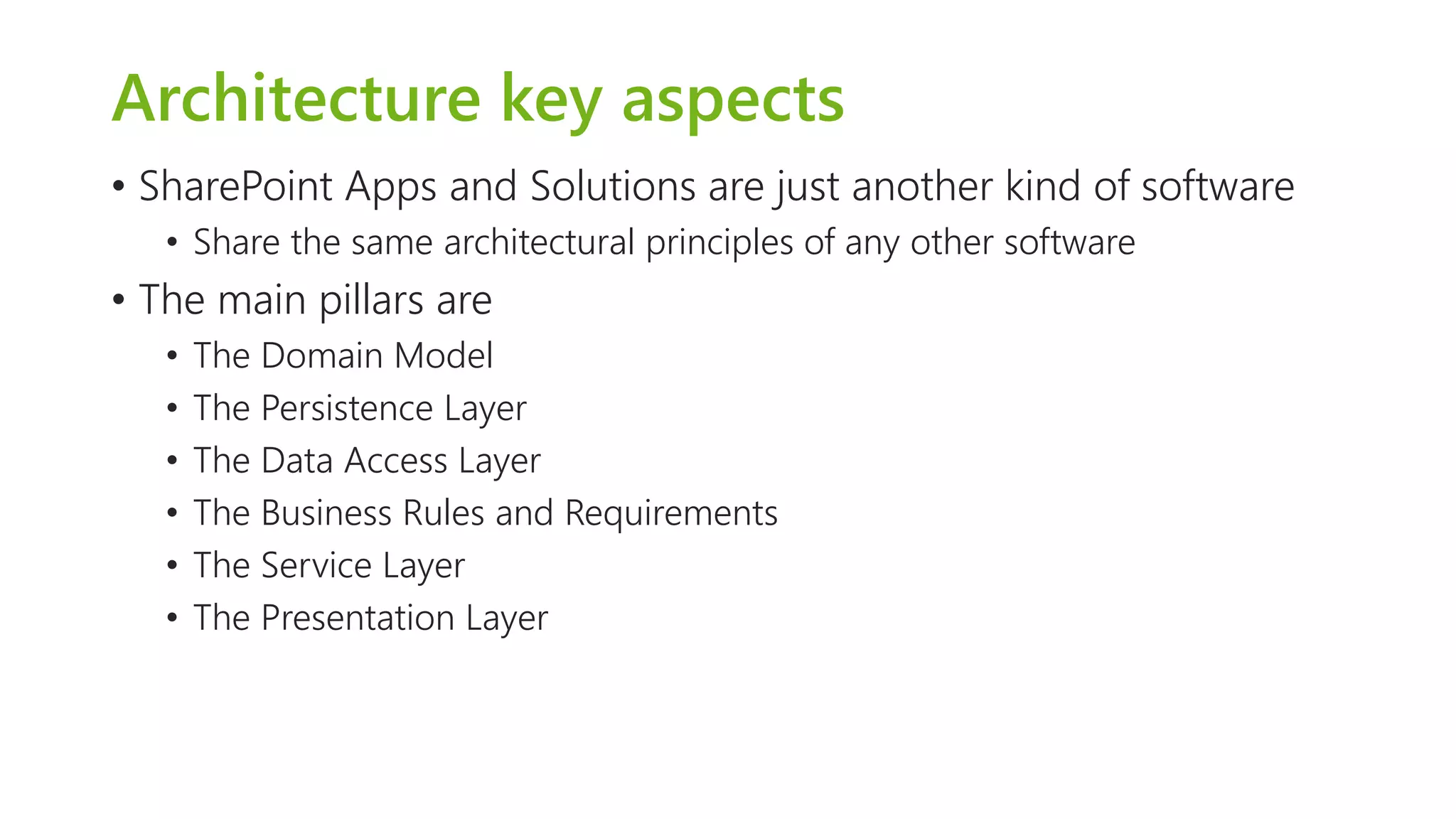 Architecture key aspects

• SharePoint Apps and Solutions are just another kind of software
  • Share the same architectural principles of any other software
• The main pillars are
  • The Domain Model
  • The Persistence Layer
  • The Data Access Layer
  • The Business Rules and Requirements
  • The Service Layer
  • The Presentation Layer